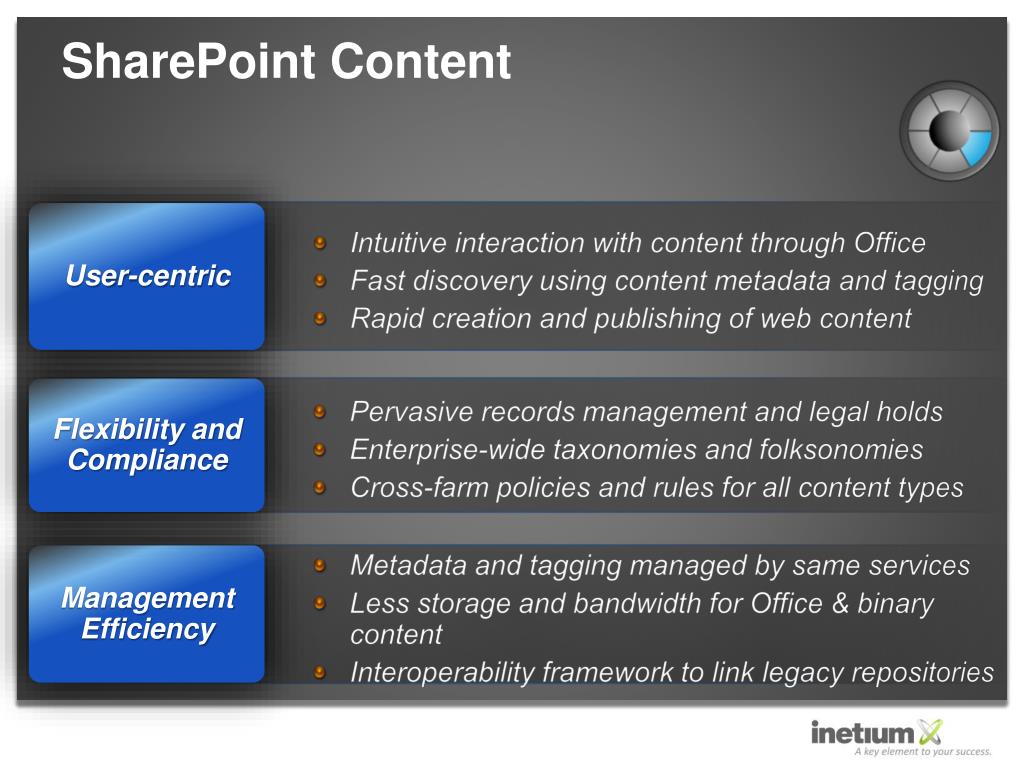 SharePoint Content

User-centric

Intuitive interaction with content through Office
Fast discovery using content metadata and tagging
Rapid creation and publishing of web content

Flexibility and Compliance

Pervasive records management and legal holds
Enterprise-wide taxonomies and folksonomies
Cross-farm policies and rules for all content types

Management Efficiency

Metadata and tagging managed by same services
Less storage and bandwidth for Office & binary content
Interoperability framework to link legacy repositories

inetium
A key element to your success.